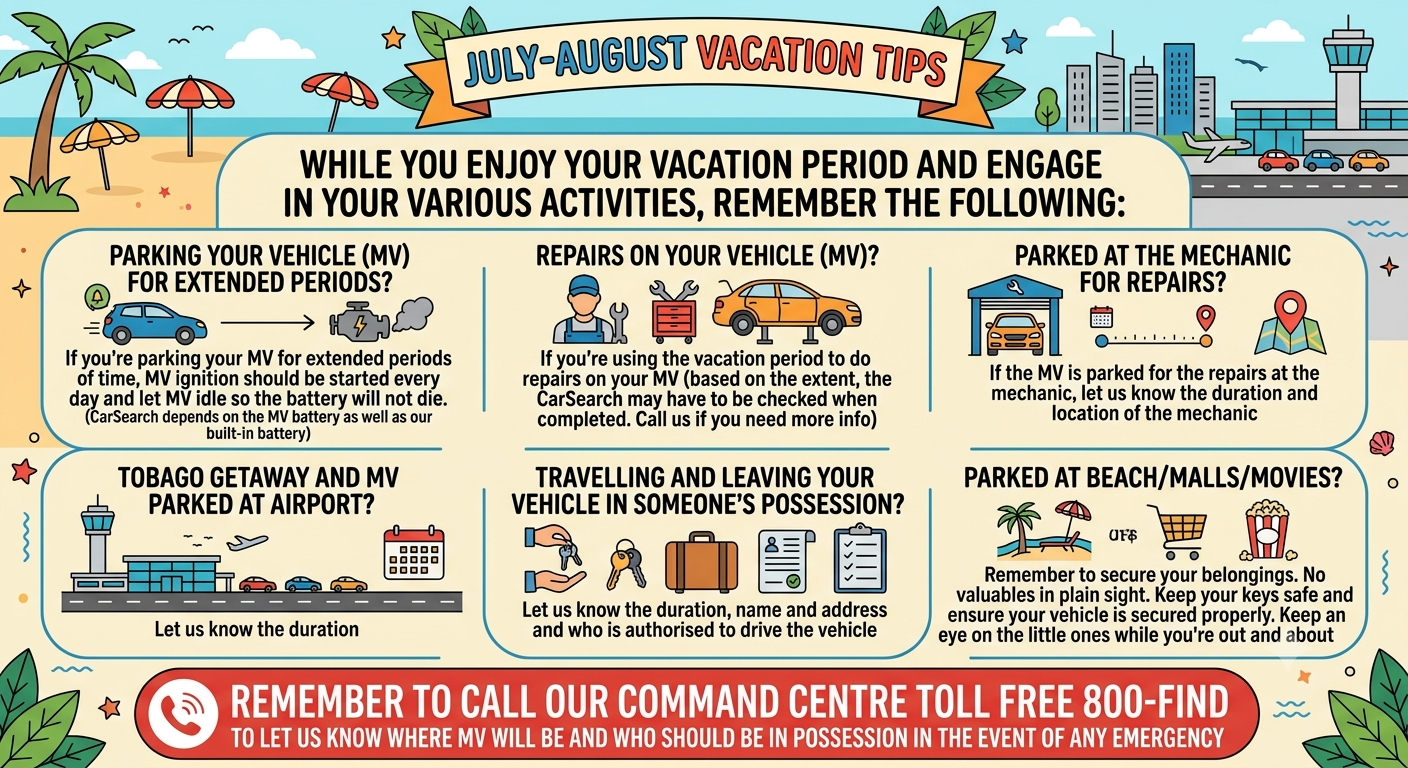 JULY-AUGUST VACATION TIPS

WHILE YOU ENJOY YOUR VACATION PERIOD AND ENGAGE IN YOUR VARIOUS ACTIVITIES, REMEMBER THE FOLLOWING:

PARKING YOUR VEHICLE (MV) FOR EXTENDED PERIODS?

If you're parking your MV for extended periods of time, MV ignition should be started every day and let MV idle so the battery will not die. (CarSearch depends on the MV battery as well as our built-in battery)

REPAIRS ON YOUR VEHICLE (MV)?

If you're using the vacation period to do repairs on your MV (based on the extent, the CarSearch may have to be checked when completed. Call us if you need more info)

PARKED AT THE MECHANIC FOR REPAIRS?

If the MV is parked for the repairs at the mechanic, let us know the duration and location of the mechanic

TOBAGO GETAWAY AND MV PARKED AT AIRPORT?

Let us know the duration

TRAVELLING AND LEAVING YOUR VEHICLE IN SOMEONE'S POSSESSION?

Let us know the duration, name and address and who is authorised to drive the vehicle

PARKED AT BEACH/MALLS/MOVIES?

UF$

Remember to secure your belongings. No valuables in plain sight. Keep your keys safe and ensure your vehicle is secured properly. Keep an eye on the little ones while you're out and about

REMEMBER TO CALL OUR COMMAND CENTRE TOLL FREE 800-FIND
TO LET US KNOW WHERE MV WILL BE AND WHO SHOULD BE IN POSSESSION IN THE EVENT OF ANY EMERGENCY